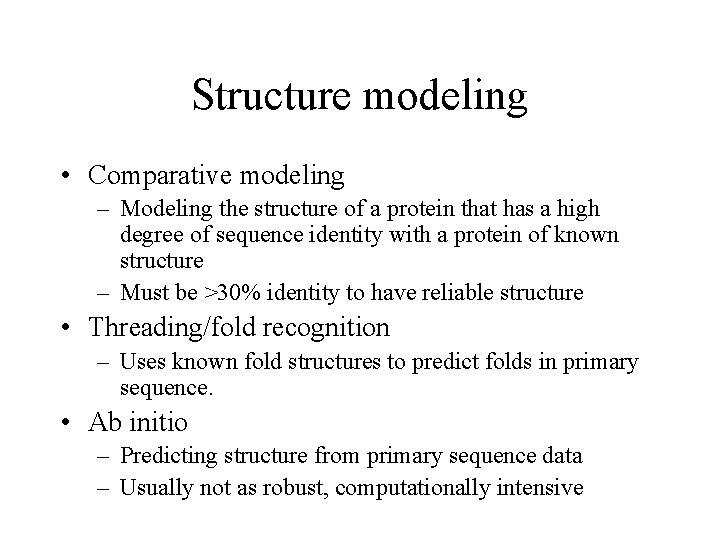 Structure modeling

• Comparative modeling
– Modeling the structure of a protein that has a high degree of sequence identity with a protein of known structure
– Must be >30% identity to have reliable structure

• Threading/fold recognition
– Uses known fold structures to predict folds in primary sequence.

• Ab initio
– Predicting structure from primary sequence data
– Usually not as robust, computationally intensive